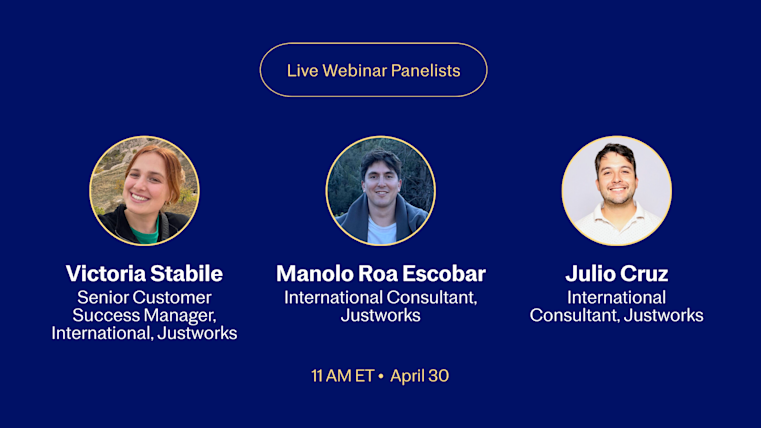 Live Webinar Panelists

Victoria Stabile
Senior Customer Success Manager, International, Justworks

Manolo Roa Escobar
International Consultant, Justworks

Julio Cruz
International Consultant, Justworks

11 AM ET • April 30